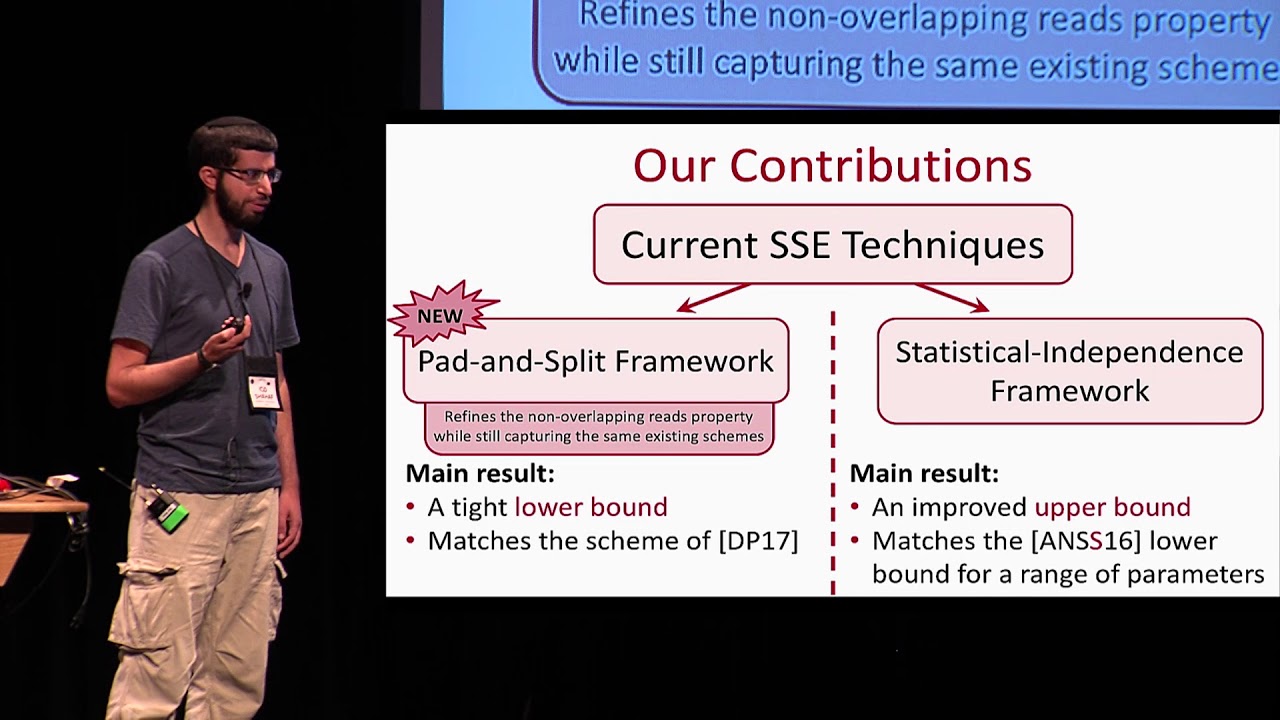 Refines the non-overlapping reads property while still capturing the same existing scheme

Our Contributions

Current SSE Techniques

NEW

Pad-and-Split Framework

Refines the non-overlapping reads property while still capturing the same existing schemes

Main result:
• A tight lower bound
• Matches the scheme of [DP17]

Statistical-Independence Framework

Main result:
• An improved upper bound
• Matches the [ANSS16] lower bound for a range of parameters